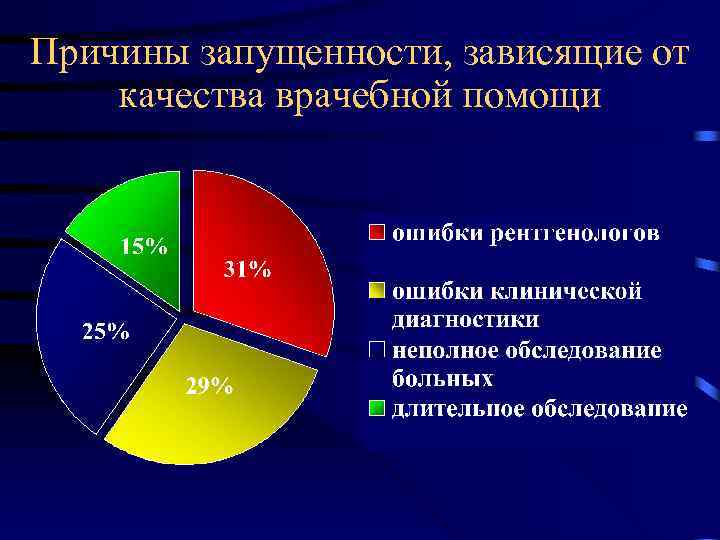 Причины запущенности, зависящие от качества врачебной помощи

15%

31%

25%

29%

ошибки рентгенологов

ошибки клинической диагностики

неполное обследование больных

длительное обследование